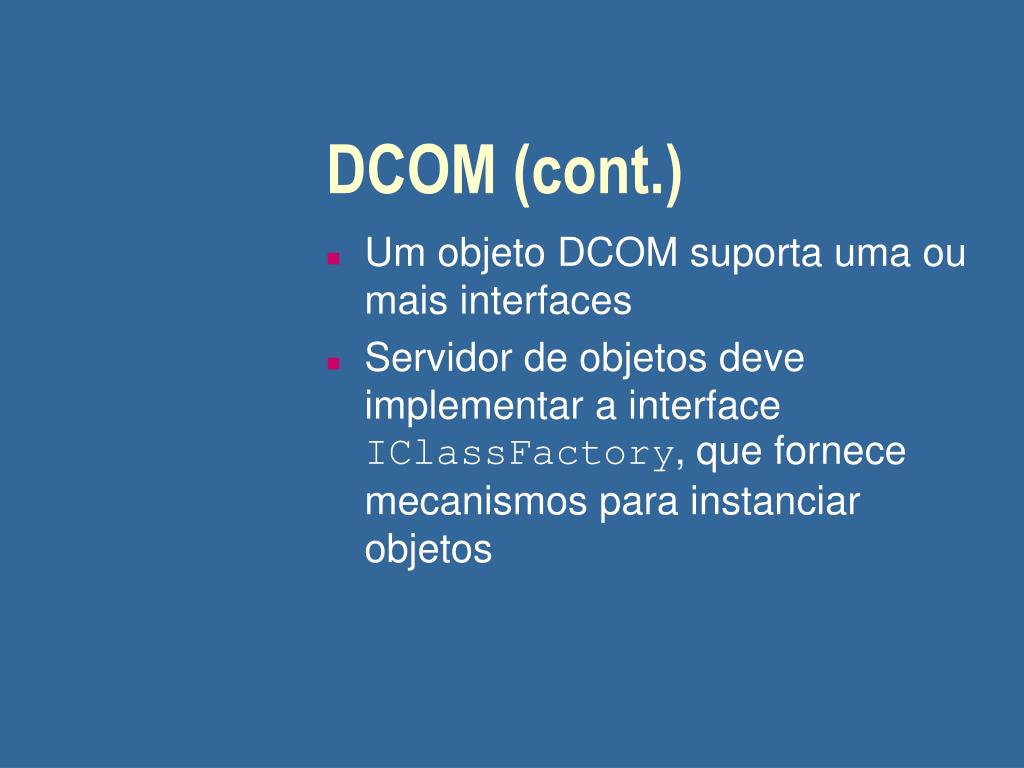 DCOM (cont.)

- Um objeto DCOM suporta uma ou mais interfaces
- Servidor de objetos deve implementar a interface IClassFactory, que fornece mecanismos para instanciar objetos